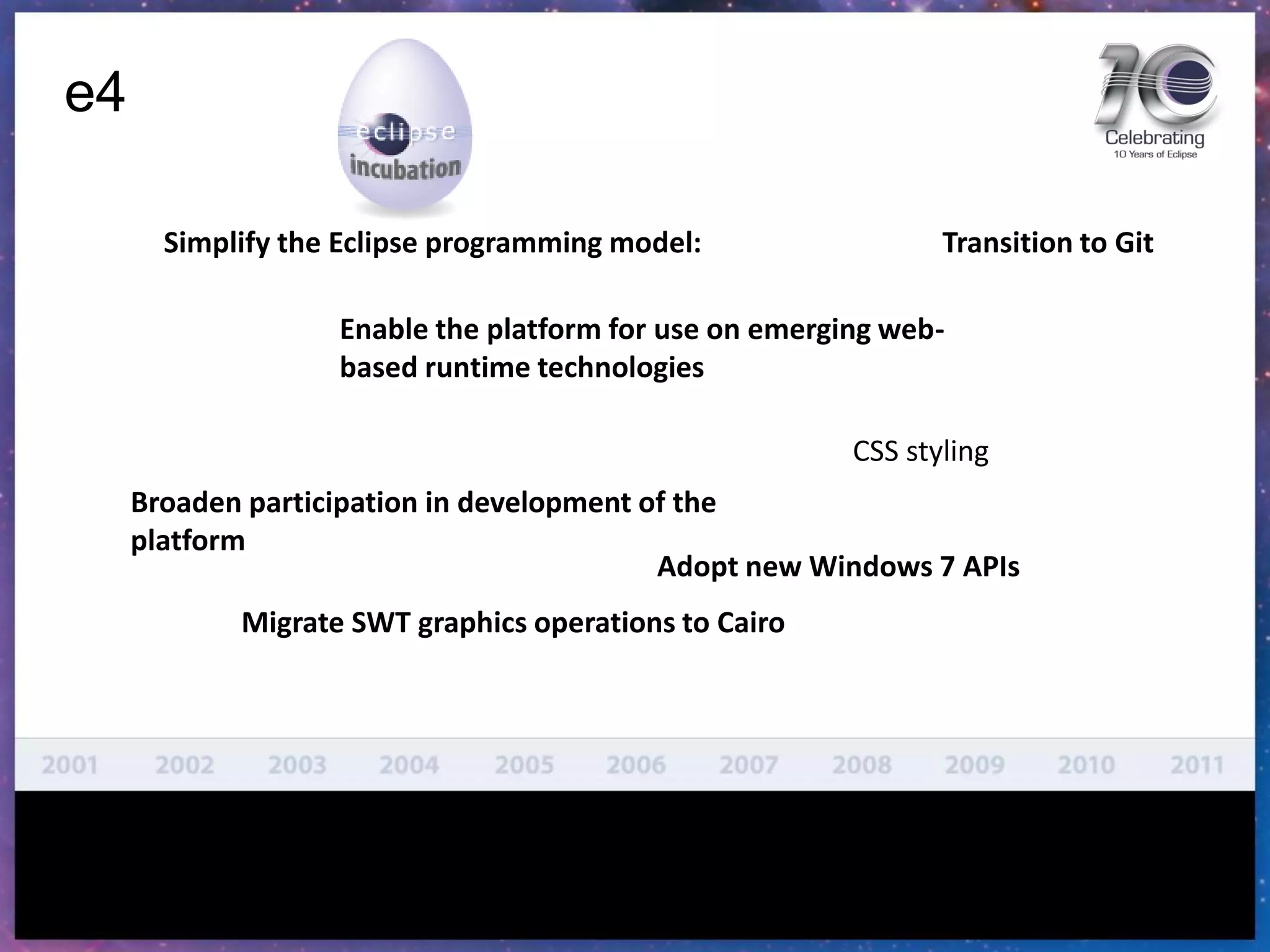 e4

eclipse
incubation

10
Celebrating
10 Years of Eclipse

Simplify the Eclipse programming model:

Transition to Git

Enable the platform for use on emerging web-based runtime technologies

CSS styling

Broaden participation in development of the platform

Adopt new Windows 7 APIs

Migrate SWT graphics operations to Cairo

2001 2002 2003 2004 2005 2006 2007 2008 2009 2010 2011